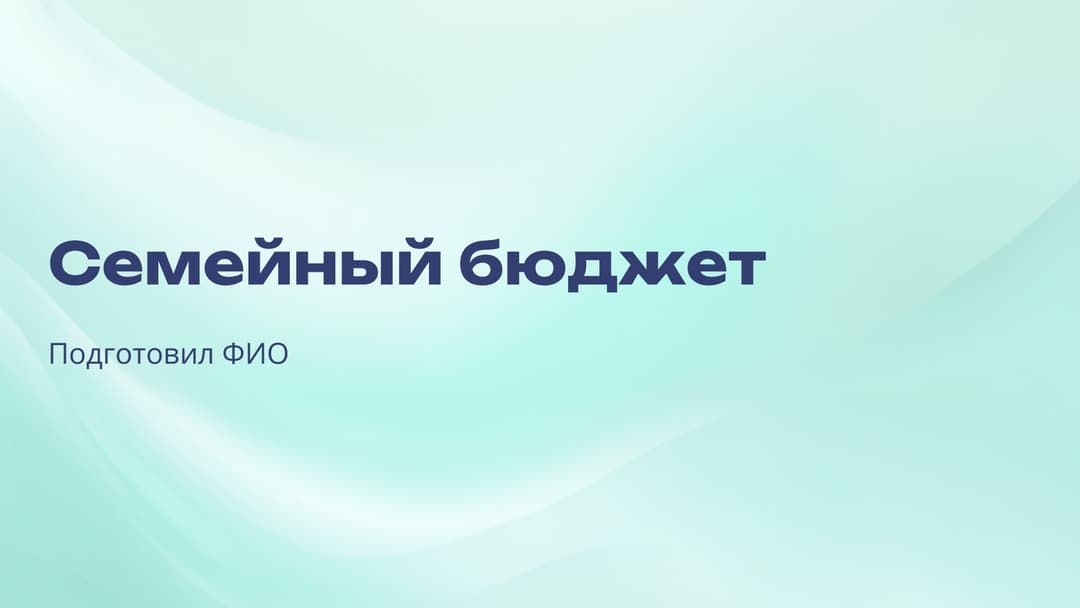 Семейный бюджет

Подготовил ФИО